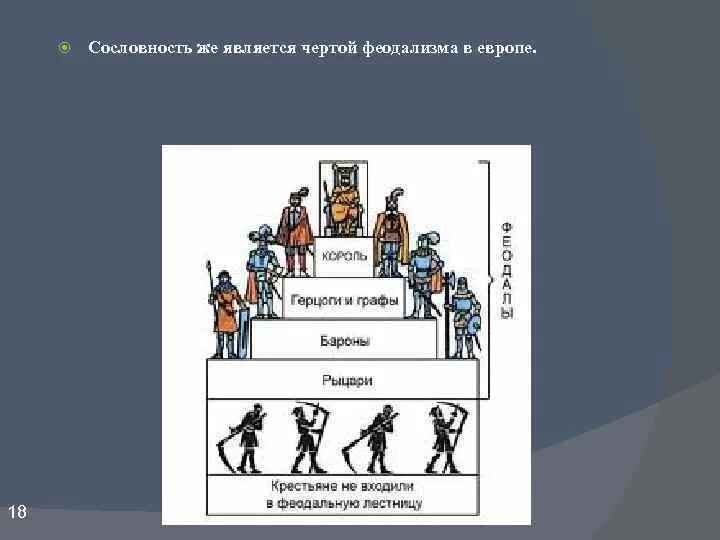 Сословность же является чертой феодализма в европе.

КОРОЛЬ

Герцоги и графы

Бароны

Рыцари

ФЕОДАЛЫ

Крестьяне не входили в феодальную лестницу

18